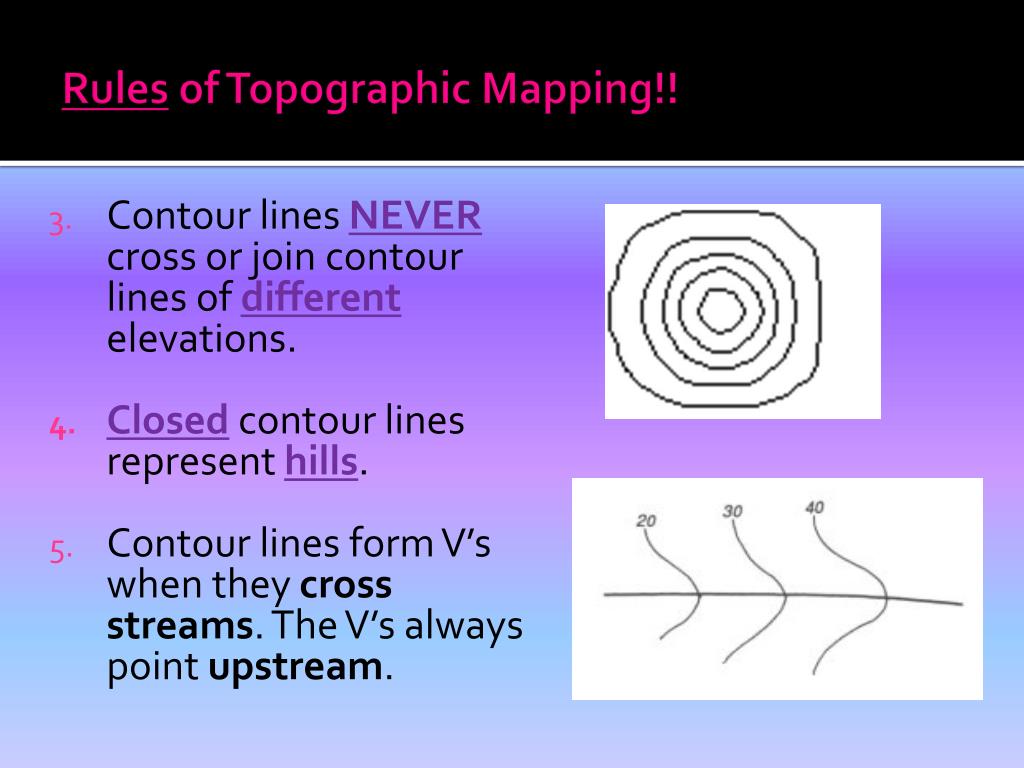 Rules of Topographic Mapping!!

3. Contour lines NEVER cross or join contour lines of different elevations.

4. Closed contour lines represent hills.

5. Contour lines form V's when they cross streams. The V's always point upstream.

20
30
40